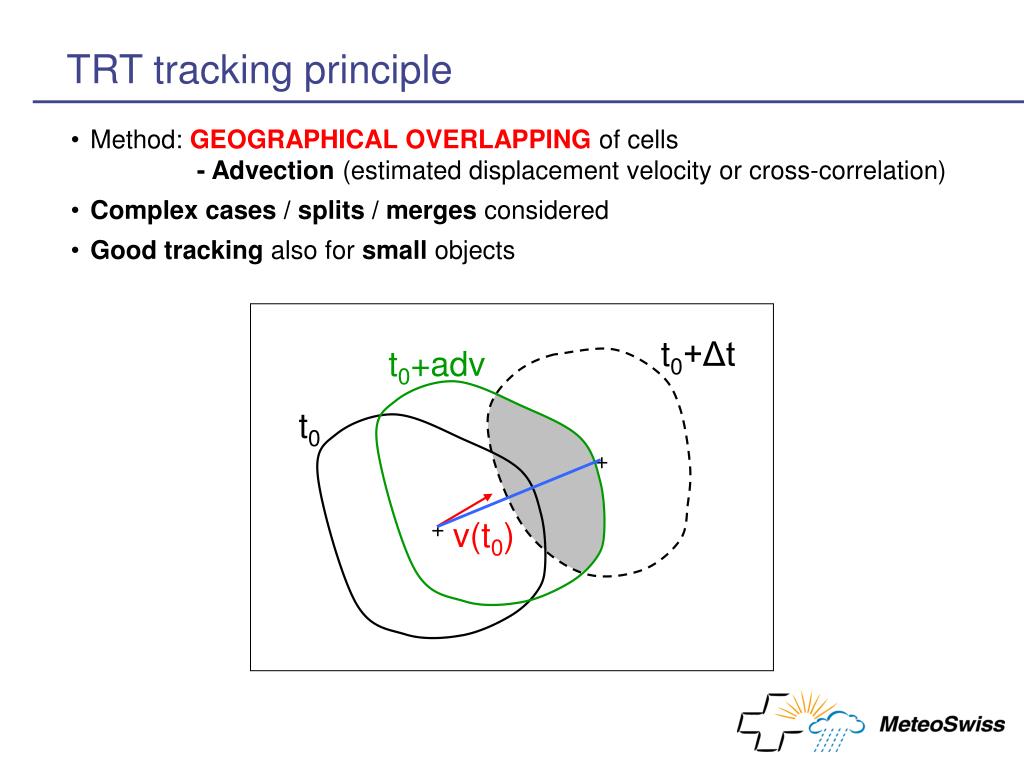 TRT tracking principle

• Method: GEOGRAPHICAL OVERLAPPING of cells
- Advection (estimated displacement velocity or cross-correlation)

• Complex cases / splits / merges considered

• Good tracking also for small objects

$t_0$+adv

$t_0+\Delta t$

$t_0$

+

+

$v(t_0)$

MeteoSwiss